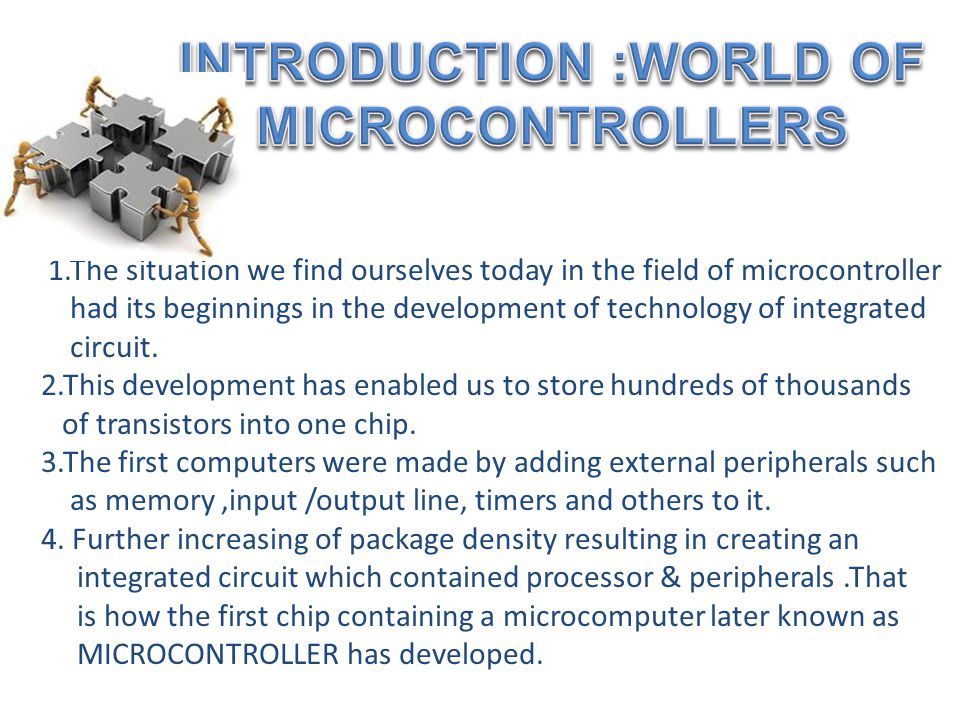 INTRODUCTION :WORLD OF MICROCONTROLLERS

1.The situation we find ourselves today in the field of microcontroller had its beginnings in the development of technology of integrated circuit.

2.This development has enabled us to store hundreds of thousands of transistors into one chip.

3.The first computers were made by adding external peripherals such as memory ,input /output line, timers and others to it.

4. Further increasing of package density resulting in creating an integrated circuit which contained processor & peripherals .That is how the first chip containing a microcomputer later known as MICROCONTROLLER has developed.